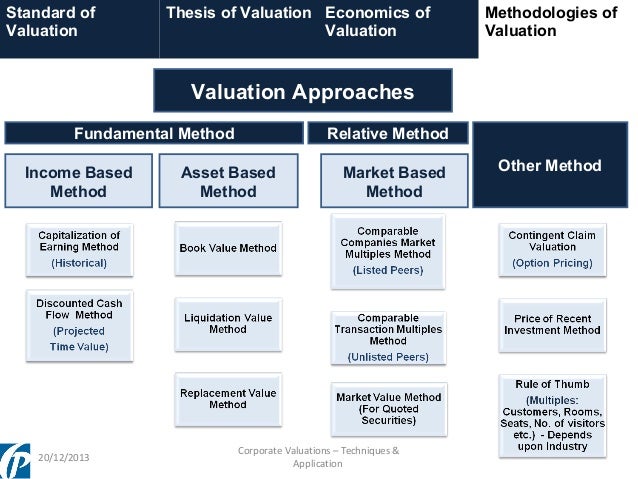 Standard of Valuation

Thesis of Valuation

Economics of Valuation

Methodologies of Valuation

Valuation Approaches

Fundamental Method

Relative Method

Income Based Method

Asset Based Method

Market Based Method

Other Method

Capitalization of Earning Method (Historical)

Discounted Cash Flow Method (Projected Time Value)

Book Value Method

Liquidation Value Method

Replacement Value Method

Comparable Companies Market Multiples Method (Listed Peers)

Comparable Transaction Multiples Method (Unlisted Peers)

Market Value Method (For Quoted Securities)

Contingent Claim Valuation (Option Pricing)

Price of Recent Investment Method

Rule of Thumb (Multiples: Customers, Rooms, Seats, No. of visitors etc.) - Depends upon Industry

20/12/2013

Corporate Valuations – Techniques & Application